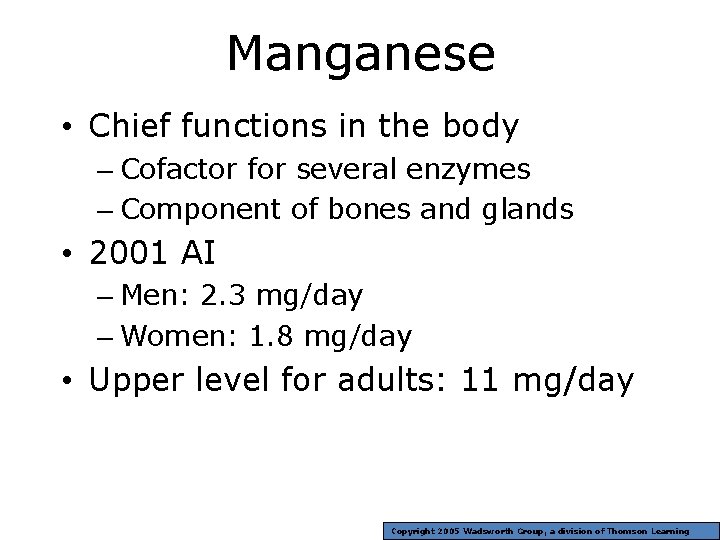 Manganese

• Chief functions in the body
– Cofactor for several enzymes
– Component of bones and glands
• 2001 AI
– Men: 2.3 mg/day
– Women: 1.8 mg/day
• Upper level for adults: 11 mg/day

Copyright 2005 Wadsworth Group, a division of Thomson Learning